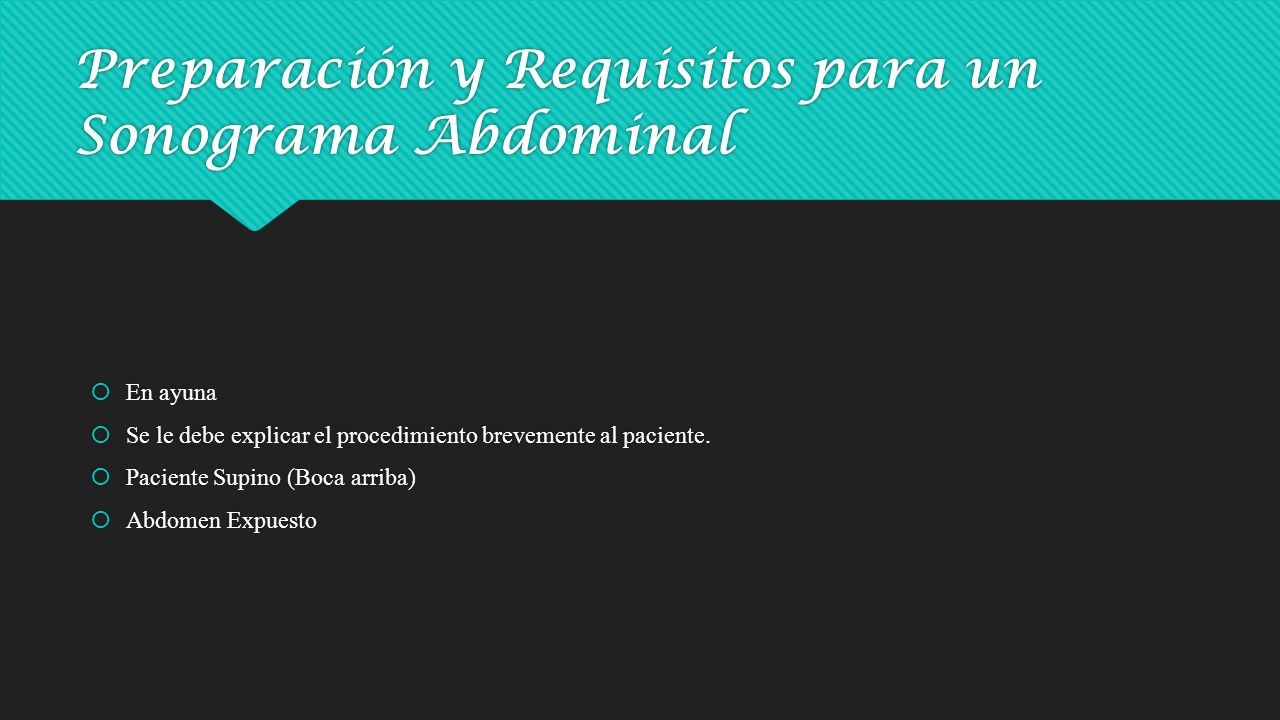 Preparación y Requisitos para un Sonograma Abdominal

En ayuna

Se le debe explicar el procedimiento brevemente al paciente.

Paciente Supino (Boca arriba)

Abdomen Expuesto